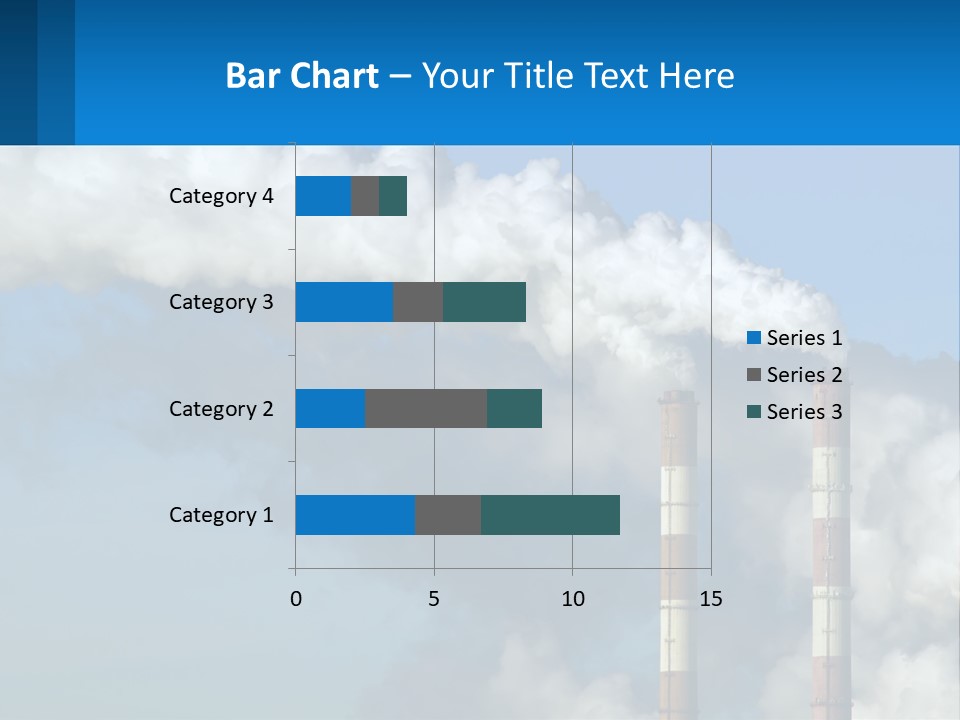 Bar Chart – Your Title Text Here

Category 4
Category 3
Category 2
Category 1

0
5
10
15

Series 1
Series 2
Series 3